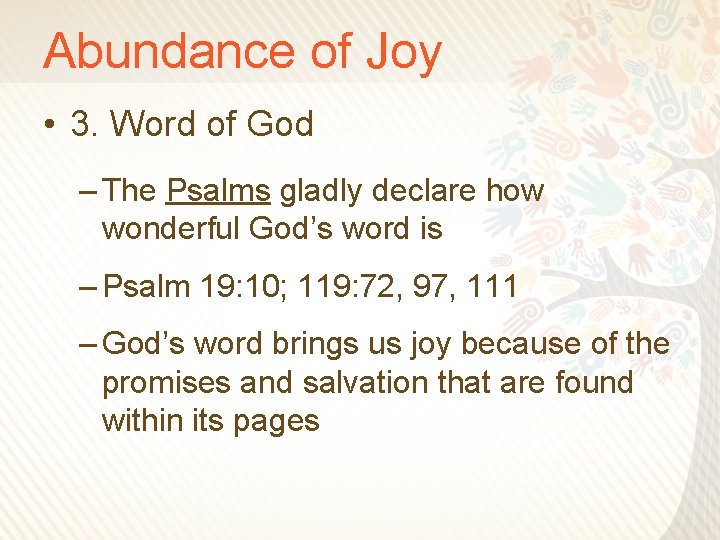 Abundance of Joy

• 3. Word of God

– The Psalms gladly declare how wonderful God’s word is

– Psalm 19:10; 119:72, 97, 111

– God’s word brings us joy because of the promises and salvation that are found within its pages